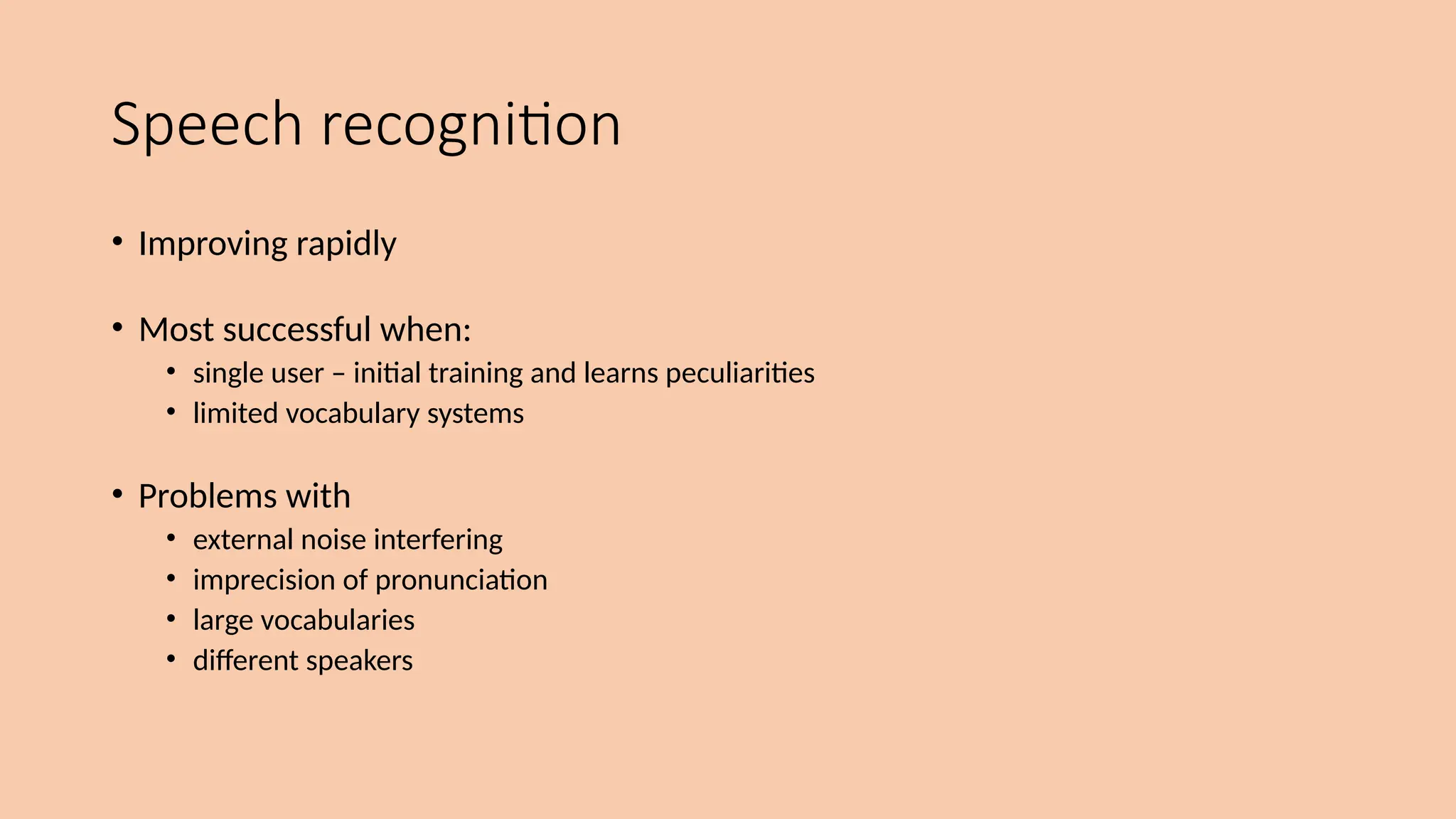 Speech recognition

• Improving rapidly

• Most successful when:
  • single user – initial training and learns peculiarities
  • limited vocabulary systems

• Problems with
  • external noise interfering
  • imprecision of pronunciation
  • large vocabularies
  • different speakers